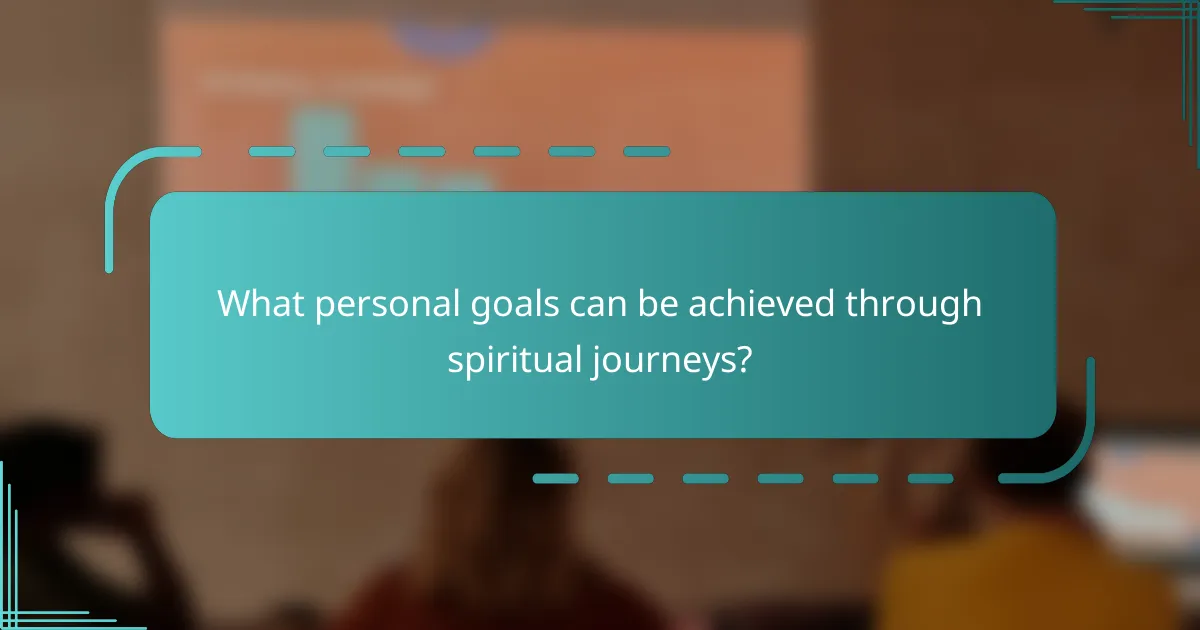 What personal goals can be achieved through spiritual journeys?